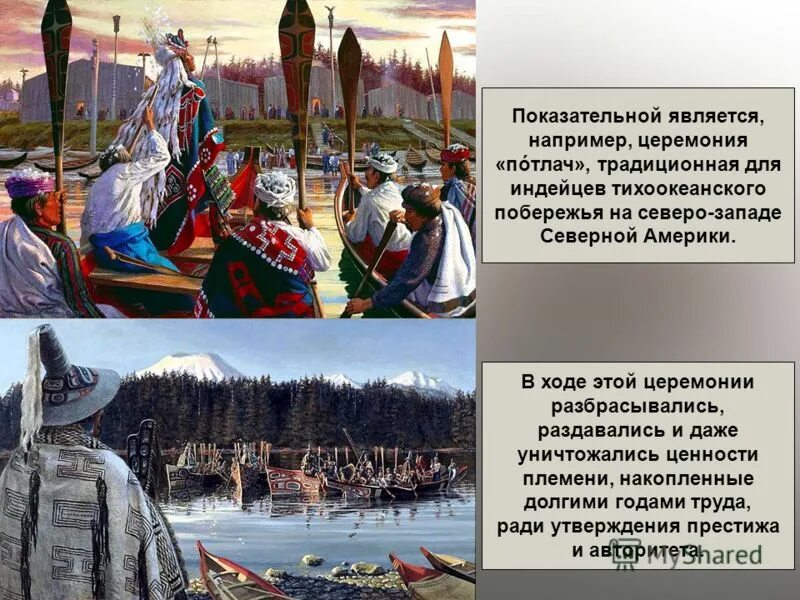 Показательной является, например, церемония «по́тлач», традиционная для индейцев тихоокеанского побережья на северо-западе Северной Америки.

В ходе этой церемонии разбрасывались, раздавались и даже уничтожались ценности племени, накопленные долгими годами труда, ради утверждения престижа и авторитета.

MyShared